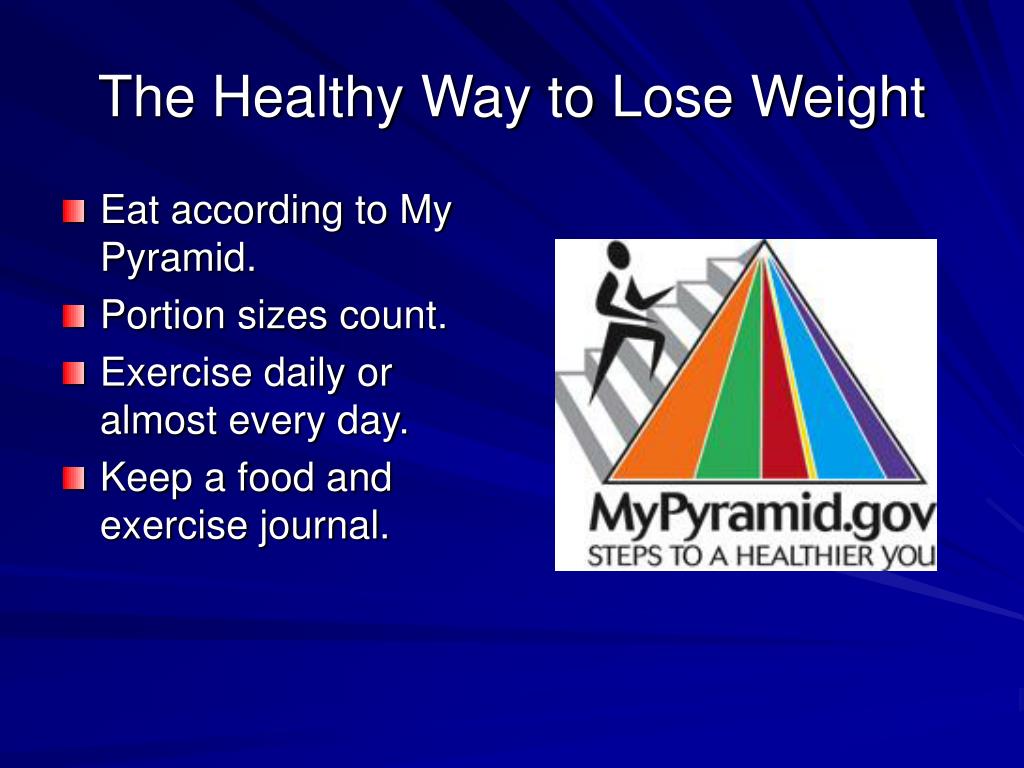 The Healthy Way to Lose Weight

Eat according to My Pyramid.

Portion sizes count.

Exercise daily or almost every day.

Keep a food and exercise journal.

MyPyramid.gov
STEPS TO A HEALTHIER YOU